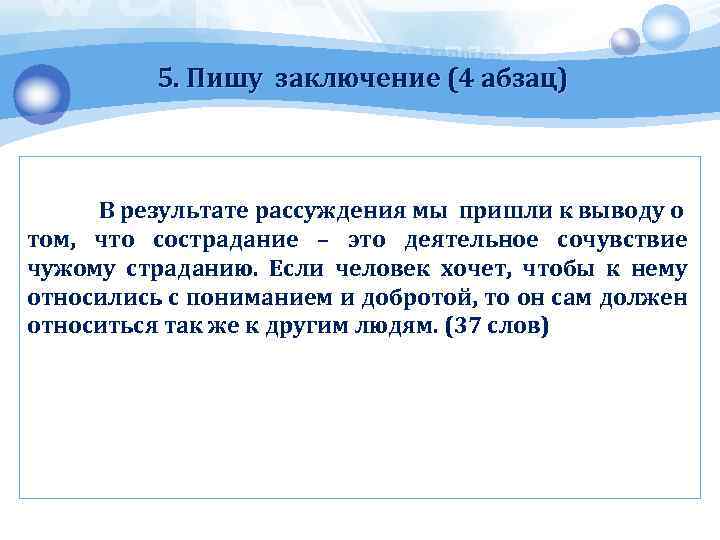 5. Пишу заключение (4 абзац)

В результате рассуждения мы пришли к выводу о том, что сострадание – это деятельное сочувствие чужому страданию. Если человек хочет, чтобы к нему относились с пониманием и добротой, то он сам должен относиться так же к другим людям. (37 слов)